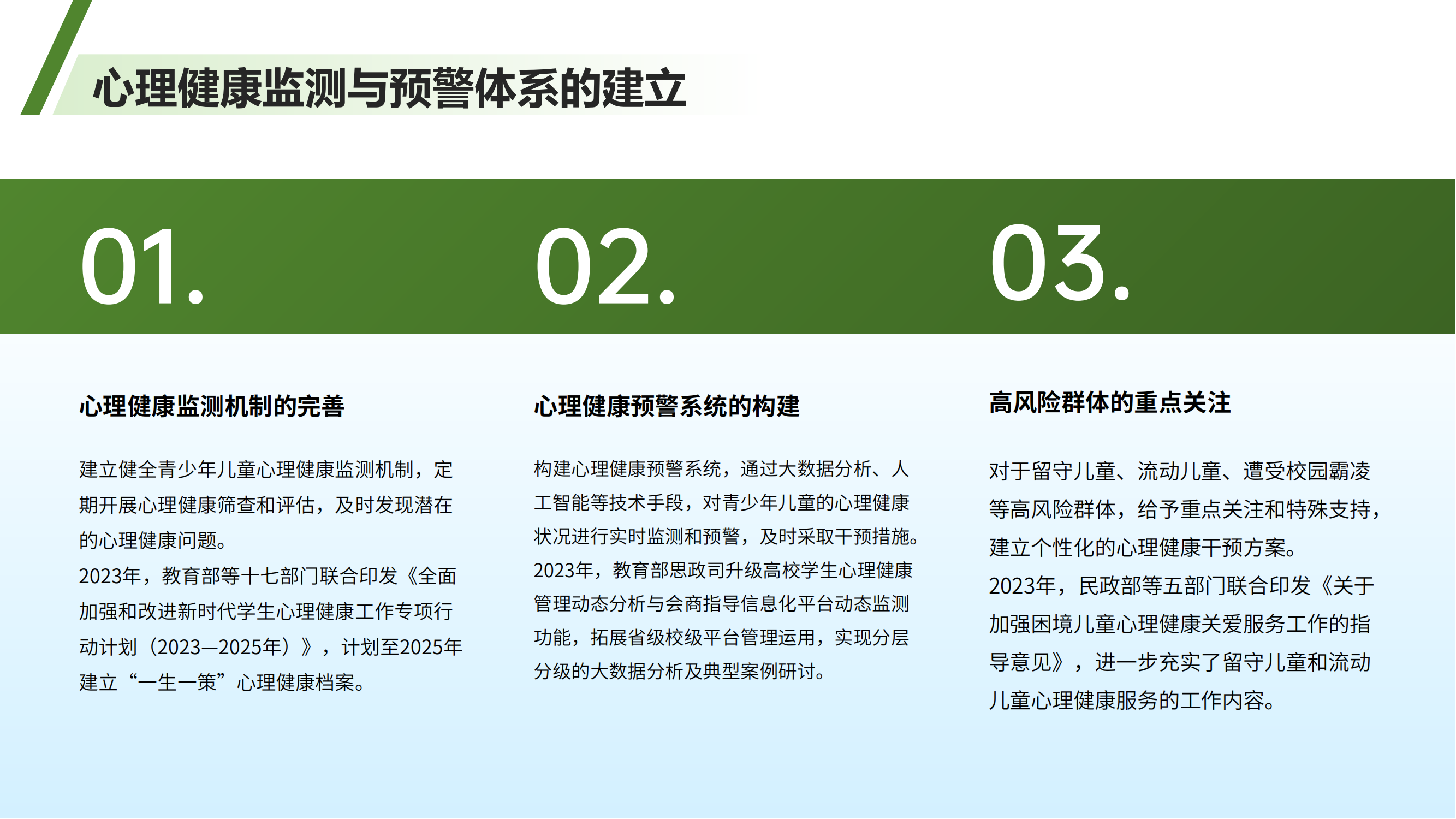 心理健康监测与预警体系的建立

01.

心理健康监测机制的完善

建立健全青少年儿童心理健康监测机制，定期开展心理健康筛查和评估，及时发现潜在的心理健康问题。
2023年，教育部等十七部门联合印发《全面加强和改进新时代学生心理健康工作专项行动计划（2023—2025年）》，计划至2025年建立“一生一策”心理健康档案。

02.

心理健康预警系统的构建

构建心理健康预警系统，通过大数据分析、人工智能等技术手段，对青少年儿童的心理健康状况进行实时监测和预警，及时采取干预措施。
2023年，教育部思政司升级高校学生心理健康管理动态分析与会商指导信息化平台动态监测功能，拓展省级校级平台管理运用，实现分层分级的大数据分析及典型案例研讨。

03.

高风险群体的重点关注

对于留守儿童、流动儿童、遭受校园霸凌等高风险群体，给予重点关注和特殊支持，建立个性化的心理健康干预方案。
2023年，民政部等五部门联合印发《关于加强困境儿童心理健康关爱服务工作的指导意见》，进一步充实了留守儿童和流动儿童心理健康服务的工作内容。